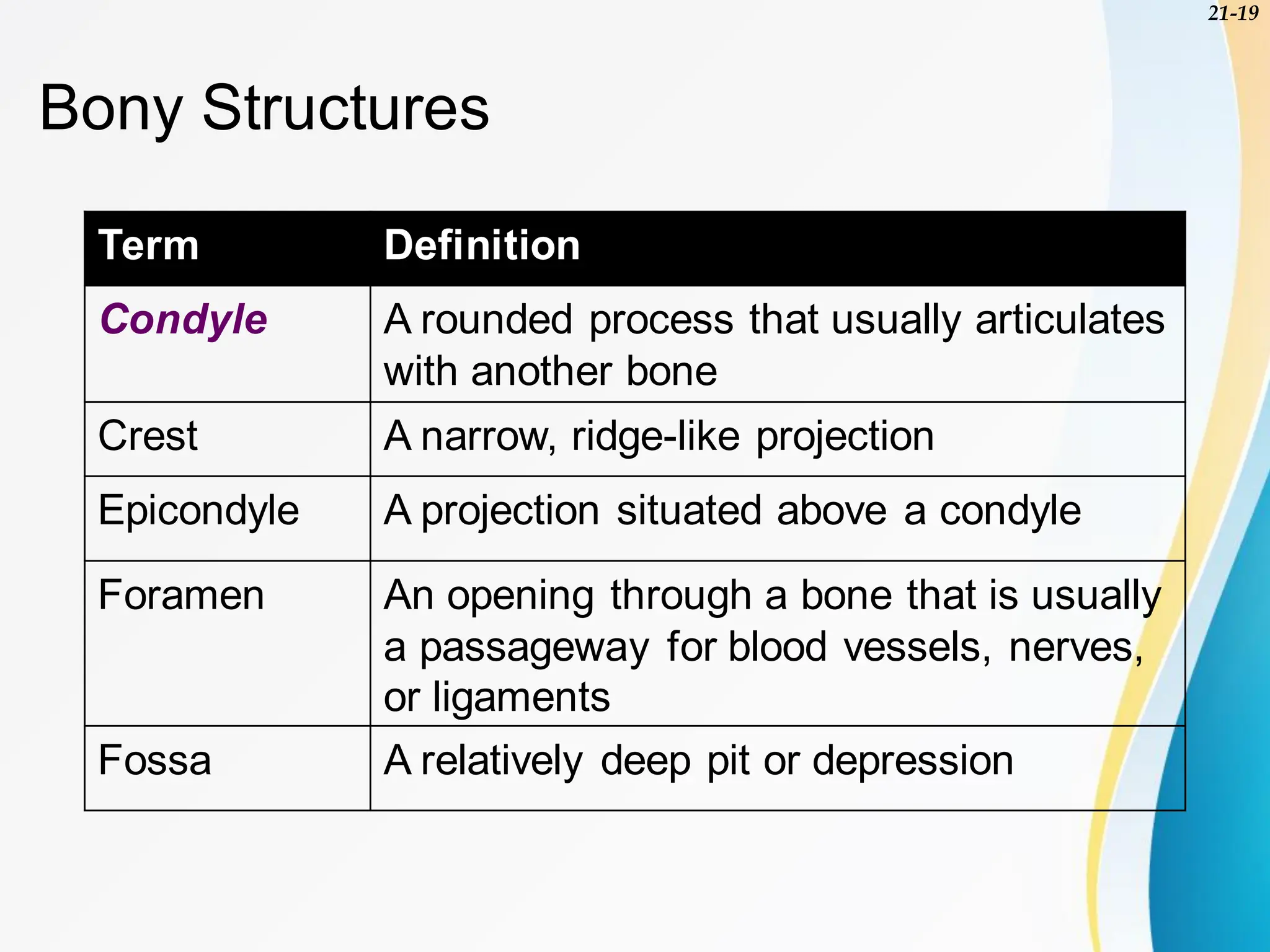 21-19

Bony Structures

| Term | Definition |
|---|---|
| Condyle | A rounded process that usually articulates with another bone |
| Crest | A narrow, ridge-like projection |
| Epicondyle | A projection situated above a condyle |
| Foramen | An opening through a bone that is usually a passageway for blood vessels, nerves, or ligaments |
| Fossa | A relatively deep pit or depression |